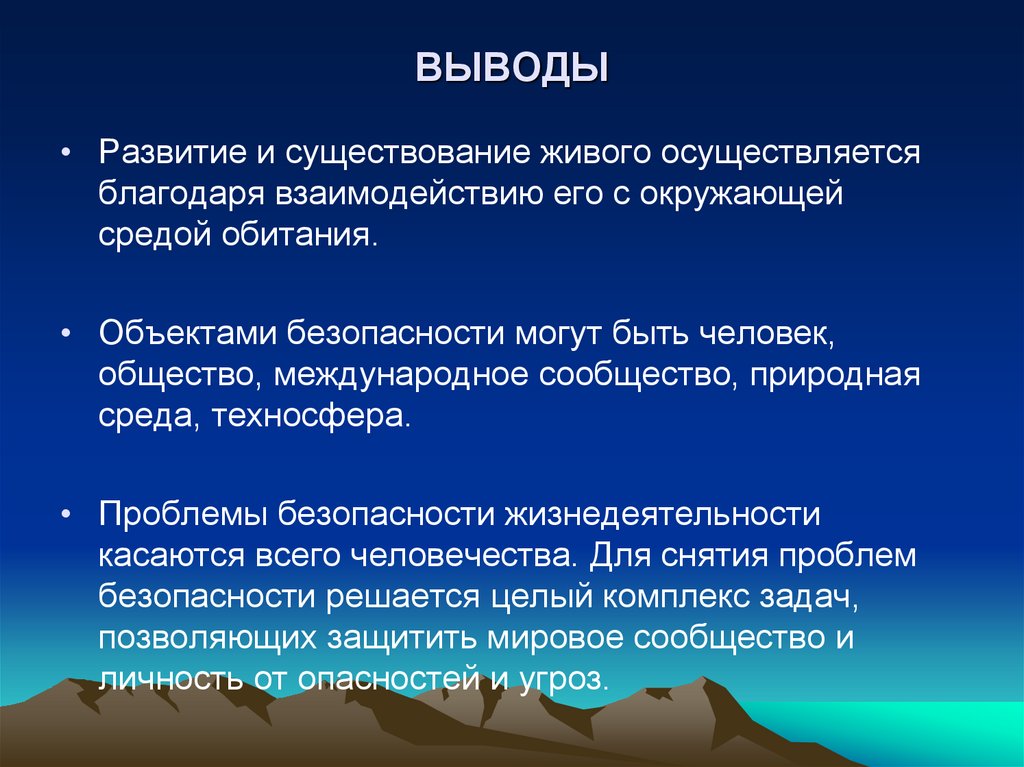 ВЫВОДЫ

• Развитие и существование живого осуществляется благодаря взаимодействию его с окружающей средой обитания.

• Объектами безопасности могут быть человек, общество, международное сообщество, природная среда, техносфера.

• Проблемы безопасности жизнедеятельности касаются всего человечества. Для снятия проблем безопасности решается целый комплекс задач, позволяющих защитить мировое сообщество и личность от опасностей и угроз.